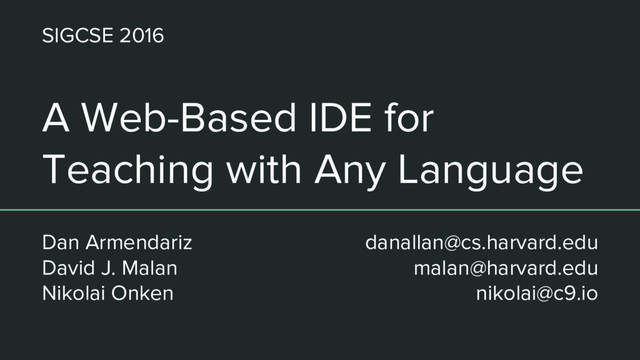 SIGCSE 2016

A Web-Based IDE for Teaching with Any Language

Dan Armendariz
David J. Malan
Nikolai Onken

danallan@cs.harvard.edu
malan@harvard.edu
nikolai@c9.io